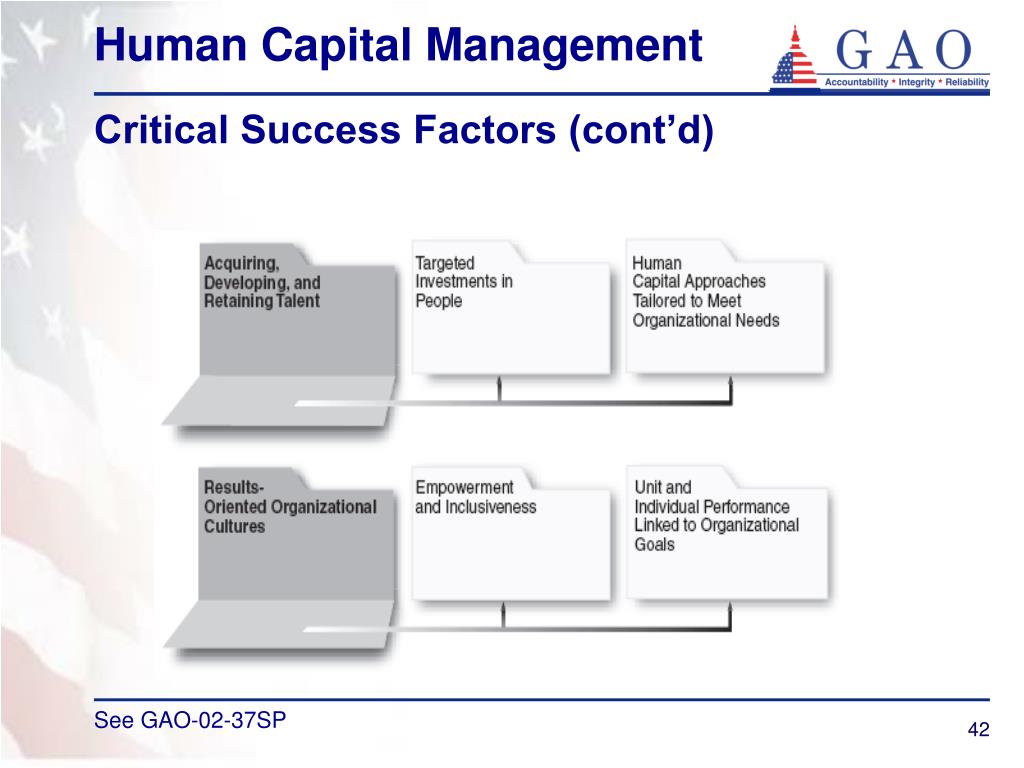 Human Capital Management

GAO
Accountability * Integrity * Reliability

Critical Success Factors (cont'd)

Acquiring, Developing, and Retaining Talent

Targeted Investments in People

Human Capital Approaches Tailored to Meet Organizational Needs

Results-Oriented Organizational Cultures

Empowerment and Inclusiveness

Unit and Individual Performance Linked to Organizational Goals

See GAO-02-37SP

42